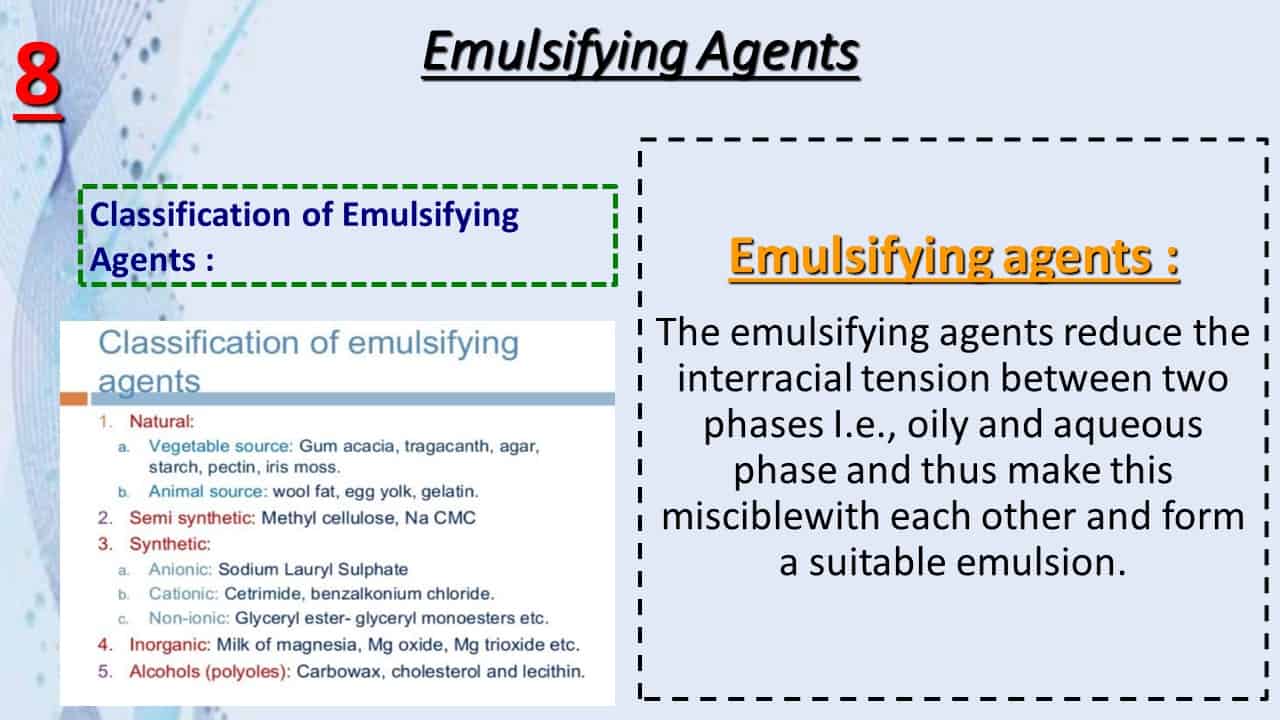 8

Emulsifying Agents

Classification of Emulsifying Agents :

Classification of emulsifying agents

1. Natural:
a. Vegetable source: Gum acacia, tragacanth, agar, starch, pectin, iris moss.
b. Animal source: wool fat, egg yolk, gelatin.
2. Semi synthetic: Methyl cellulose, Na CMC
3. Synthetic:
a. Anionic: Sodium Lauryl Sulphate
b. Cationic: Cetrimide, benzalkonium chloride.
c. Non-ionic: Glyceryl ester- glyceryl monoesters etc.
4. Inorganic: Milk of magnesia, Mg oxide, Mg trioxide etc.
5. Alcohols (polyoles): Carbowax, cholesterol and lecithin.

Emulsifying agents :

The emulsifying agents reduce the interracial tension between two phases I.e., oily and aqueous phase and thus make this misciblewith each other and form a suitable emulsion.